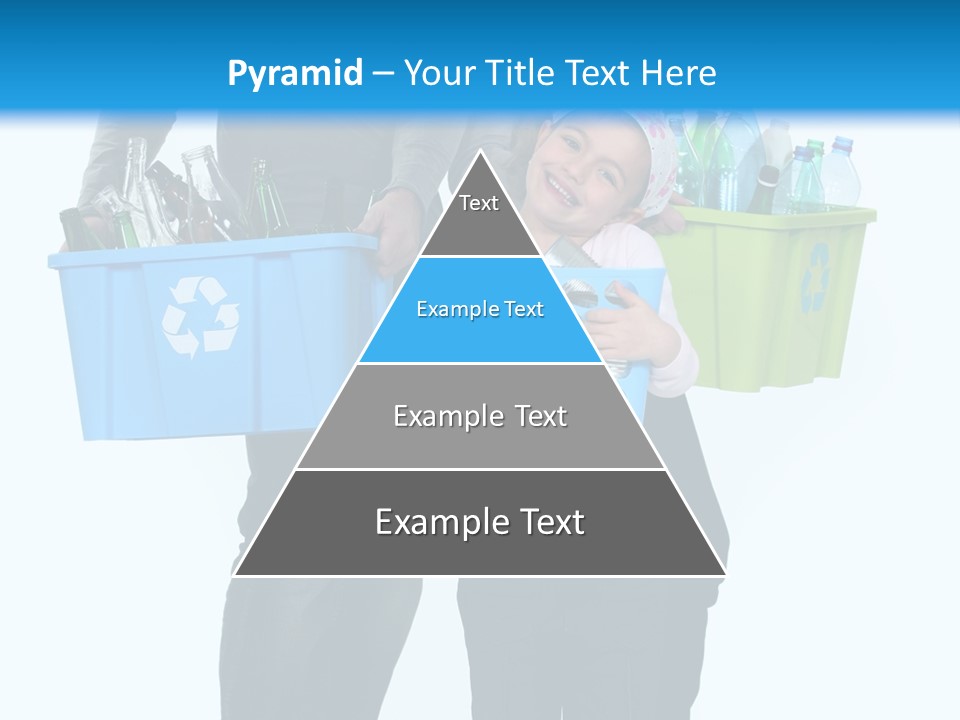 Pyramid – Your Title Text Here

Text

Example Text

Example Text

Example Text